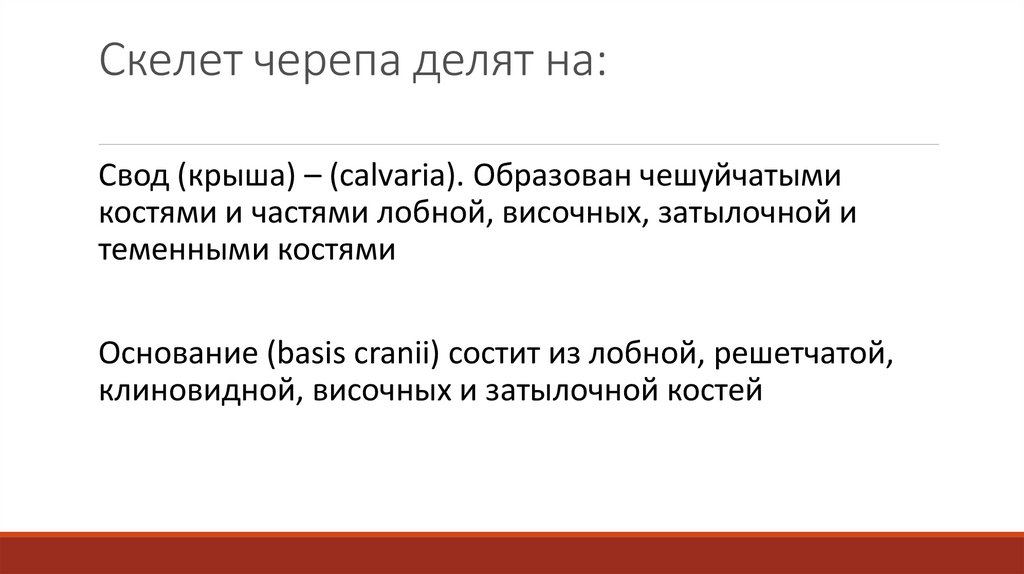 Скелет черепа делят на:

Свод (крыша) – (calvaria). Образован чешуйчатыми костями и частями лобной, височных, затылочной и теменными костями

Основание (basis cranii) состит из лобной, решетчатой, клиновидной, височных и затылочной костей